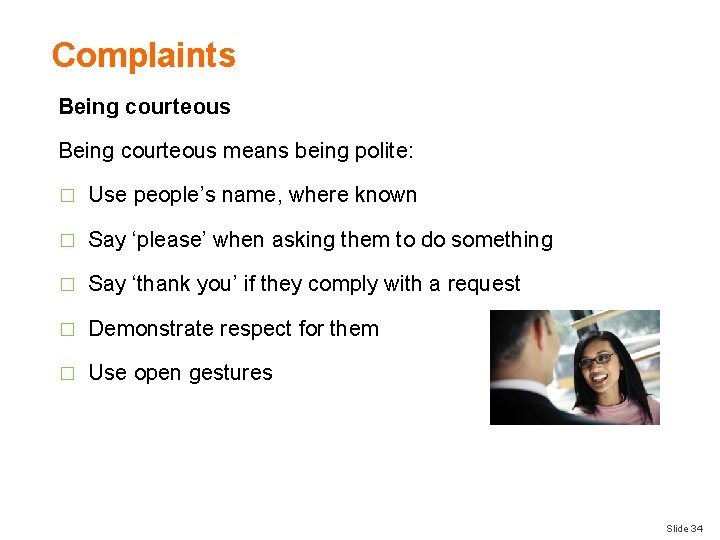 Complaints

Being courteous

Being courteous means being polite:

□ Use people’s name, where known

□ Say ‘please’ when asking them to do something

□ Say ‘thank you’ if they comply with a request

□ Demonstrate respect for them

□ Use open gestures

Slide 34